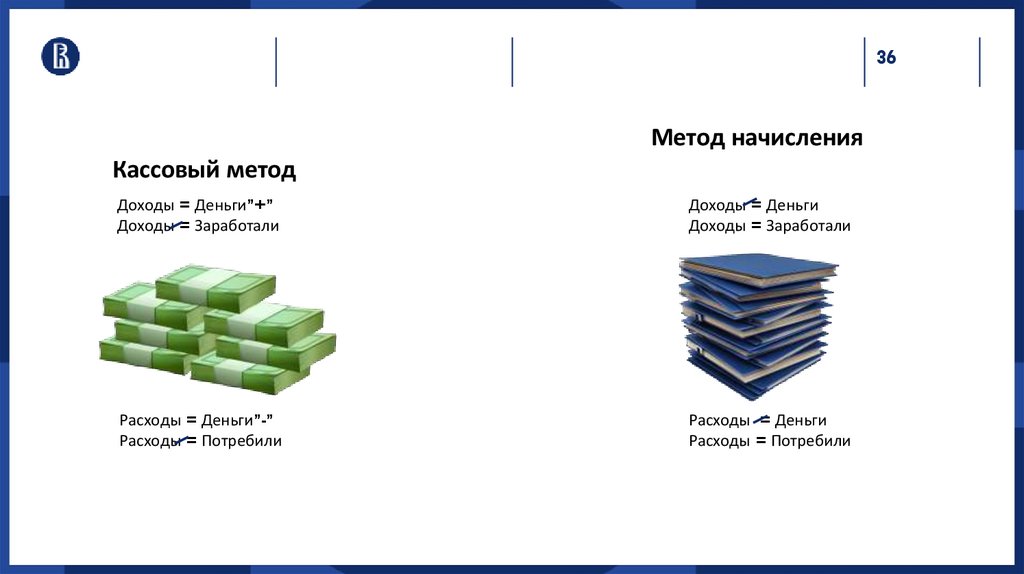 36

Кассовый метод

Доходы = Деньги"+"
Доходы ≠ Заработали

Расходы = Деньги"-"
Расходы ≠ Потребили

Метод начисления

Доходы ≠ Деньги
Доходы = Заработали

Расходы ≠ Деньги
Расходы = Потребили